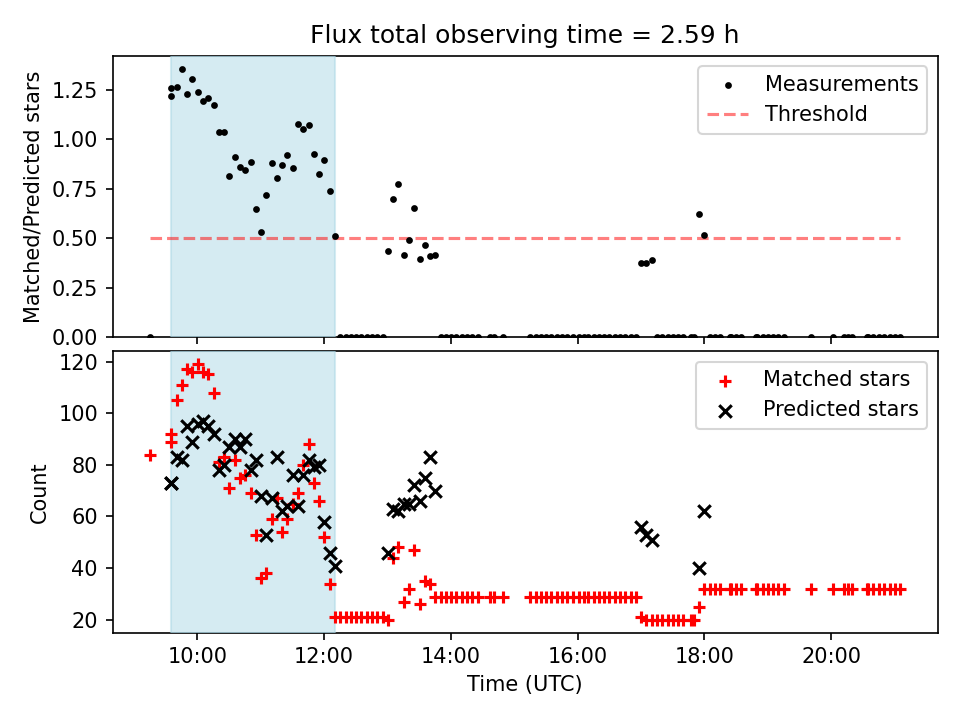 Flux total observing time = 2.59 h

Matched/Predicted stars

1.25
1.00
0.75
0.50
0.25
0.00

Measurements
Threshold

Count

120
100
80
60
40
20

Matched stars
Predicted stars

10:00
12:00
14:00
16:00
18:00
20:00

Time (UTC)